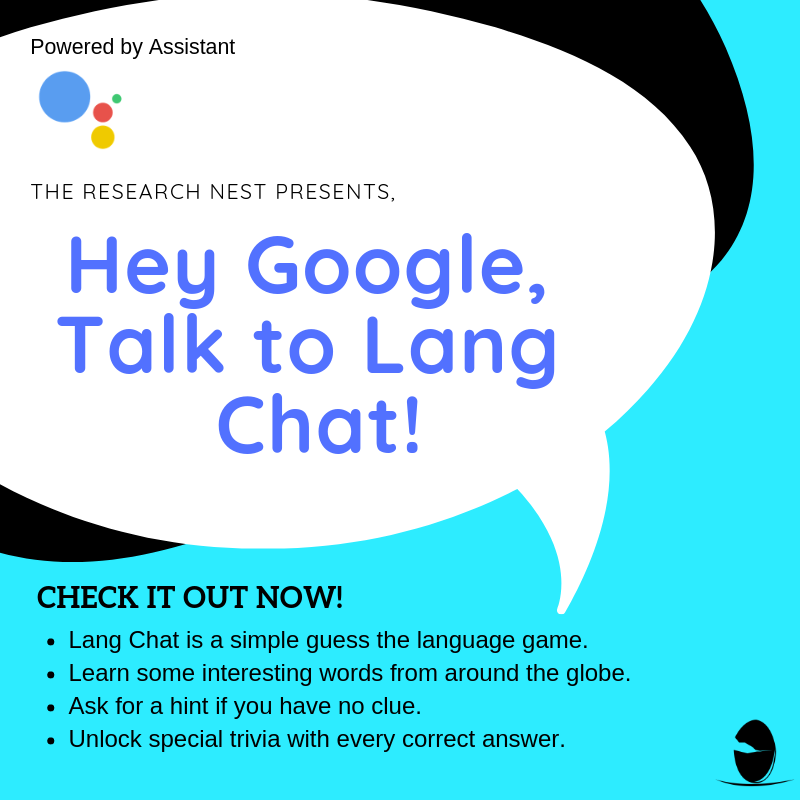 Powered by Assistant

THE RESEARCH NEST PRESENTS,

Hey Google, Talk to Lang Chat!

CHECK IT OUT NOW!

- Lang Chat is a simple guess the language game.
- Learn some interesting words from around the globe.
- Ask for a hint if you have no clue.
- Unlock special trivia with every correct answer.